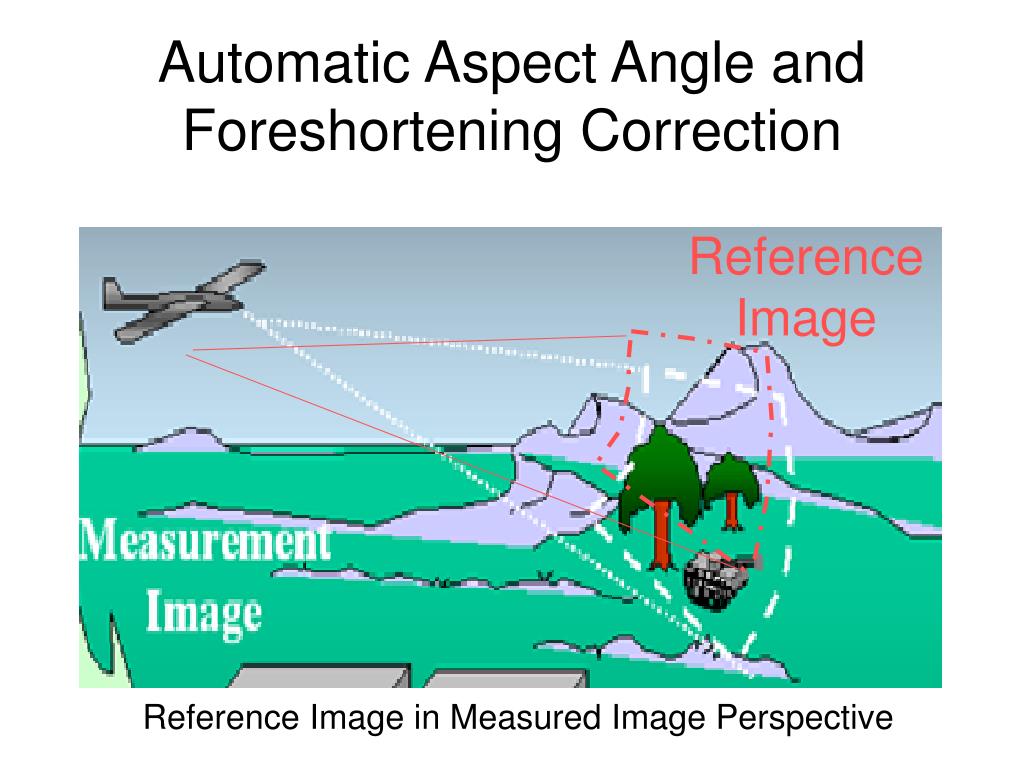 Automatic Aspect Angle and Foreshortening Correction

Reference Image

Measurement Image

Reference Image in Measured Image Perspective